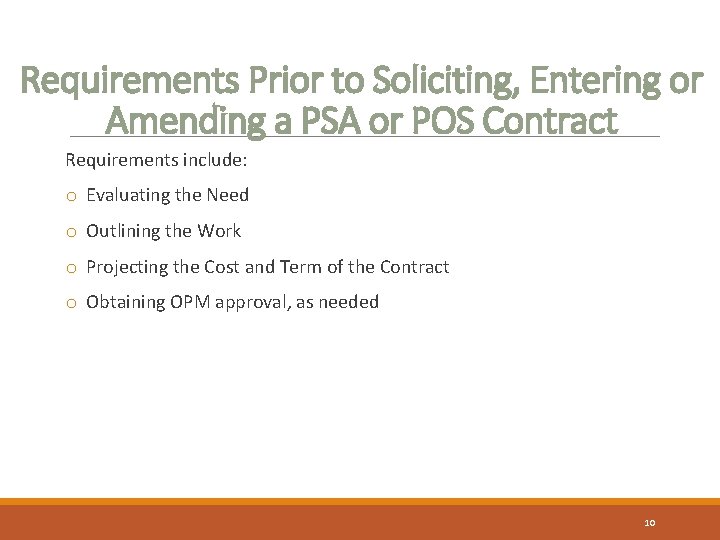 Requirements Prior to Soliciting, Entering or Amending a PSA or POS Contract

Requirements include:

o Evaluating the Need

o Outlining the Work

o Projecting the Cost and Term of the Contract

o Obtaining OPM approval, as needed

10